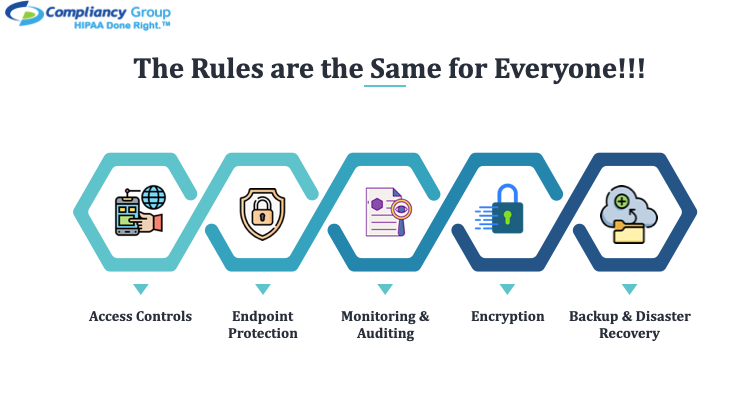 Compliancy Group
HIPAA Done Right.™

The Rules are the Same for Everyone!!!

Access Controls

Endpoint Protection

Monitoring & Auditing

Encryption

Backup & Disaster Recovery